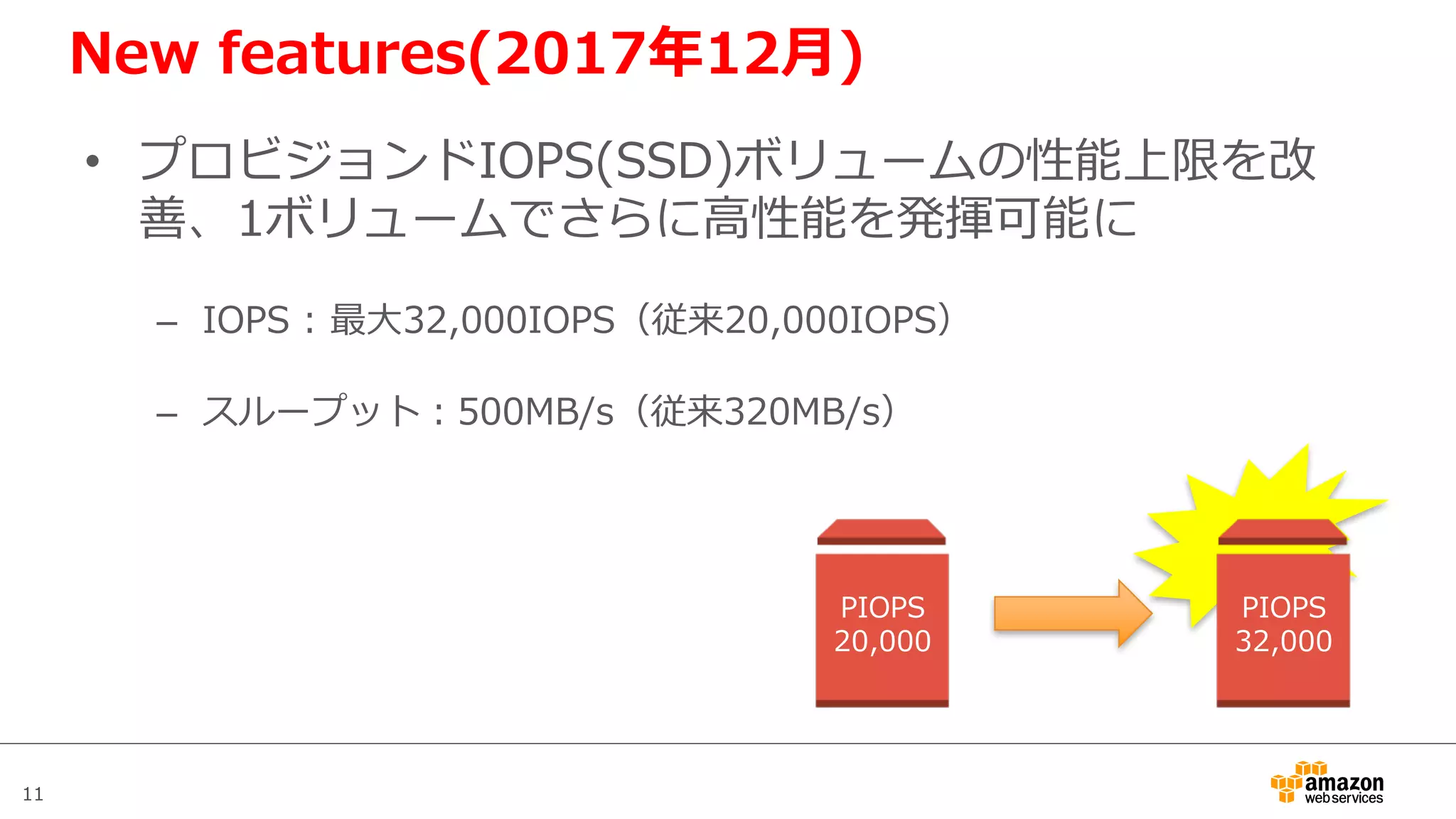 New features(2017年12月)

• プロビジョンドIOPS(SSD)ボリュームの性能上限を改善、1ボリュームでさらに高性能を発揮可能に

– IOPS：最大32,000IOPS（従来20,000IOPS）

– スループット：500MB/s（従来320MB/s）

PIOPS 20,000

PIOPS 32,000

11

amazon web services